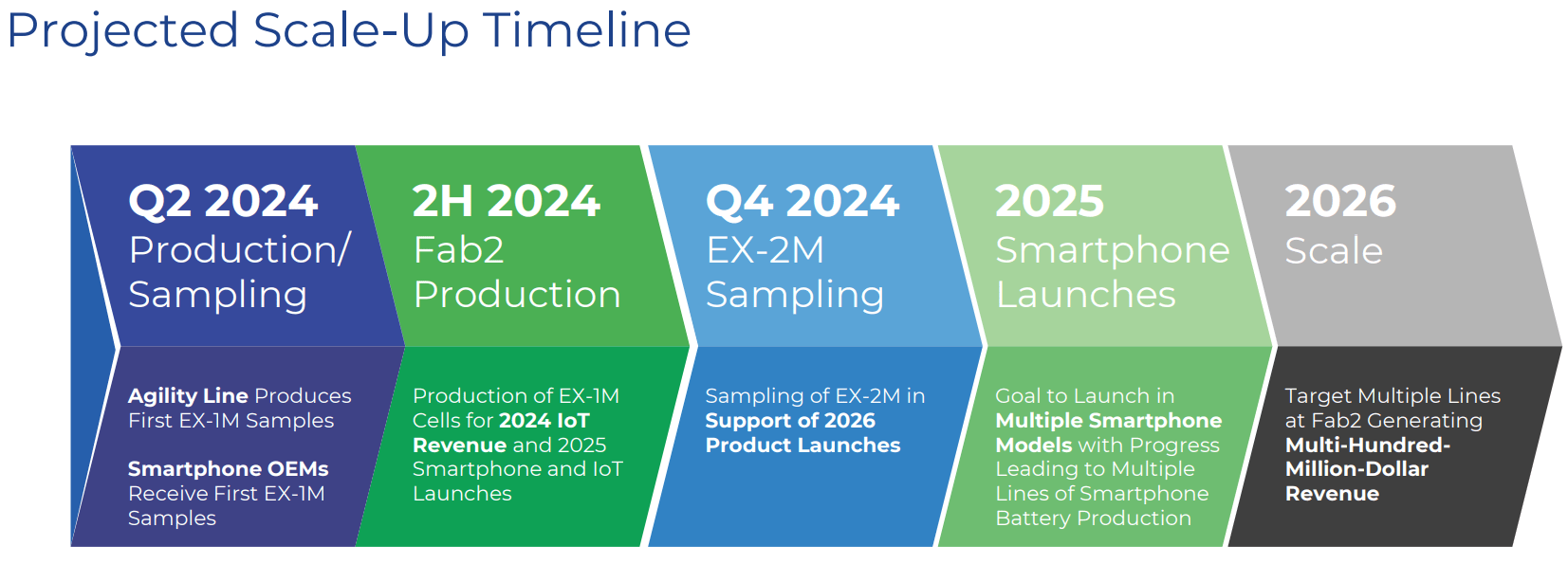 Projected Scale-Up Timeline

Q2 2024
Production/
Sampling

Agility Line Produces First EX-1M Samples

Smartphone OEMs Receive First EX-1M Samples

2H 2024
Fab2
Production

Production of EX-1M Cells for 2024 IoT Revenue and 2025 Smartphone and IoT Launches

Q4 2024
EX-2M
Sampling

Sampling of EX-2M in Support of 2026 Product Launches

2025
Smartphone
Launches

Goal to Launch in Multiple Smartphone Models with Progress Leading to Multiple Lines of Smartphone Battery Production

2026
Scale

Target Multiple Lines at Fab2 Generating Multi-Hundred-Million-Dollar Revenue